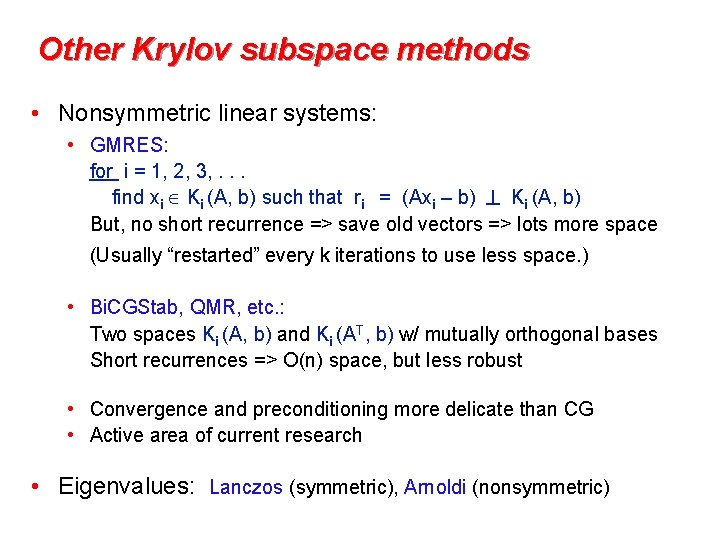 Other Krylov subspace methods

• Nonsymmetric linear systems:
  • GMRES:
    for i = 1, 2, 3, . . .
      find $x_i \in K_i(A, b)$ such that $r_i = (Ax_i - b) \perp K_i(A, b)$
    But, no short recurrence => save old vectors => lots more space
    (Usually "restarted" every k iterations to use less space.)

  • BiCGStab, QMR, etc.:
    Two spaces $K_i(A, b)$ and $K_i(A^T, b)$ w/ mutually orthogonal bases
    Short recurrences => O(n) space, but less robust

  • Convergence and preconditioning more delicate than CG
  • Active area of current research

• Eigenvalues: Lanczos (symmetric), Arnoldi (nonsymmetric)